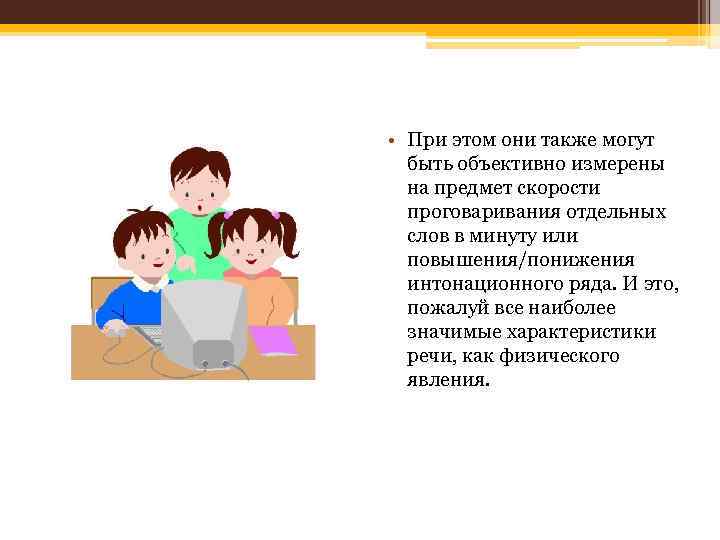 • При этом они также могут быть объективно измерены на предмет скорости проговаривания отдельных слов в минуту или повышения/понижения интонационного ряда. И это, пожалуй все наиболее значимые характеристики речи, как физического явления.